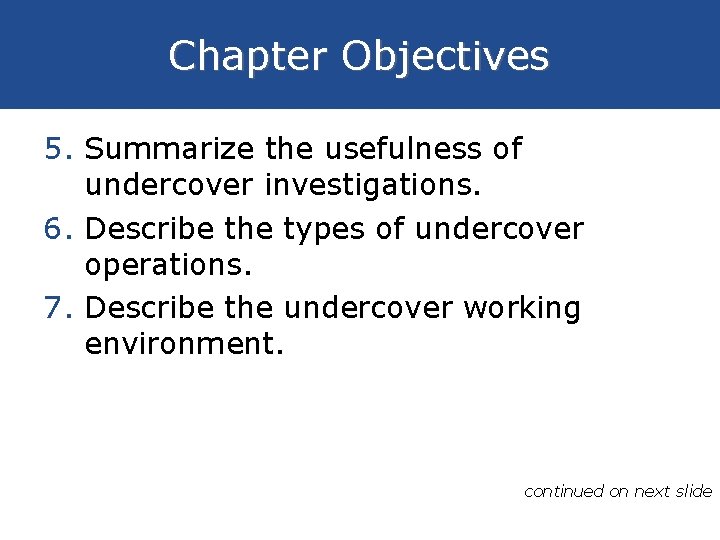 Chapter Objectives

5. Summarize the usefulness of undercover investigations.
6. Describe the types of undercover operations.
7. Describe the undercover working environment.

continued on next slide